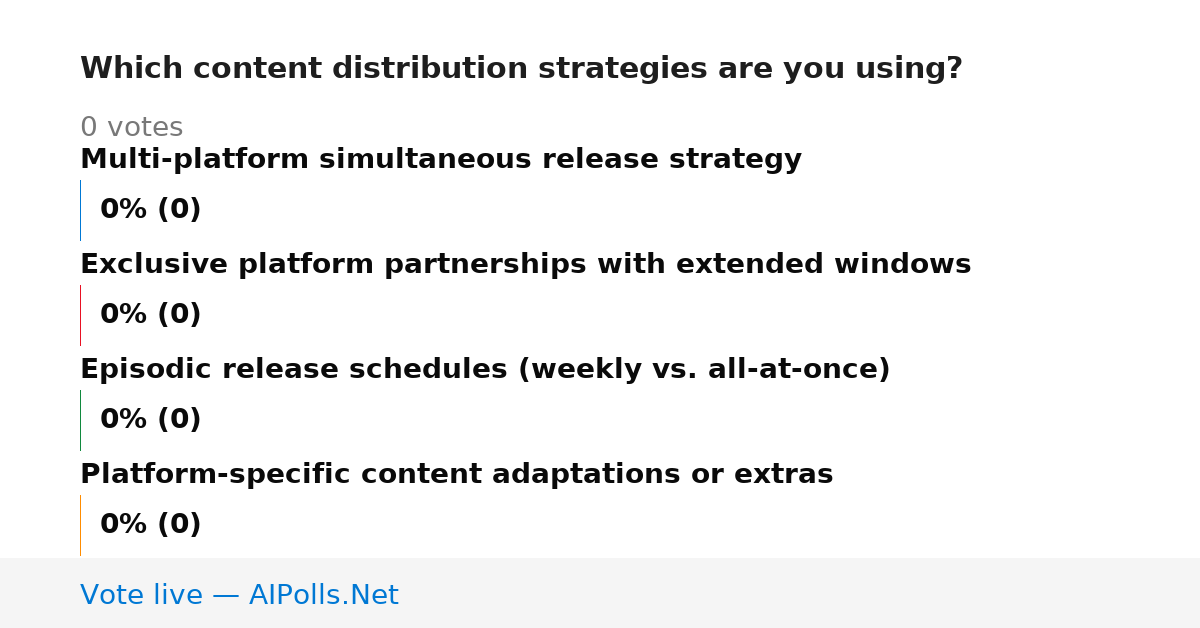 Which content distribution strategies are you using?

0 votes

Multi-platform simultaneous release strategy

0% (0)

Exclusive platform partnerships with extended windows

0% (0)

Episodic release schedules (weekly vs. all-at-once)

0% (0)

Platform-specific content adaptations or extras

0% (0)

Vote live — AIPolls.Net